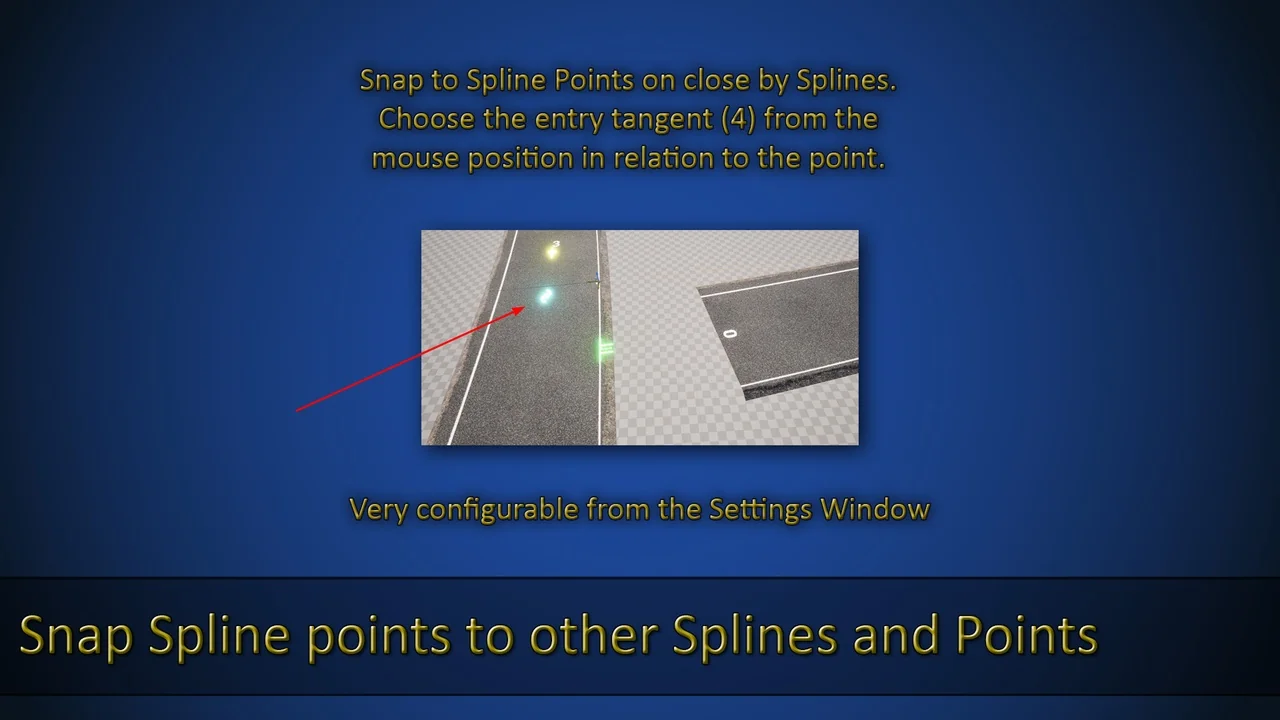 Snap to Spline Points on close by Splines.
Choose the entry tangent (4) from the mouse position in relation to the point.

3

0

Very configurable from the Settings Window

Snap Spline points to other Splines and Points